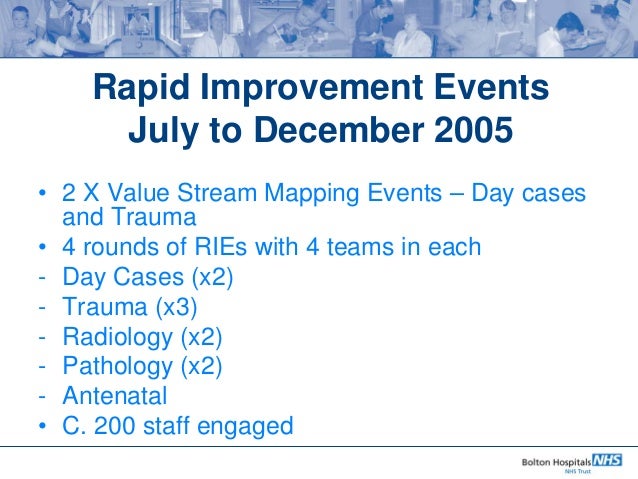 Rapid Improvement Events
July to December 2005

• 2 X Value Stream Mapping Events – Day cases and Trauma
• 4 rounds of RIEs with 4 teams in each
- Day Cases (x2)
- Trauma (x3)
- Radiology (x2)
- Pathology (x2)
- Antenatal
• C. 200 staff engaged

Bolton Hospitals NHS
NHS Trust